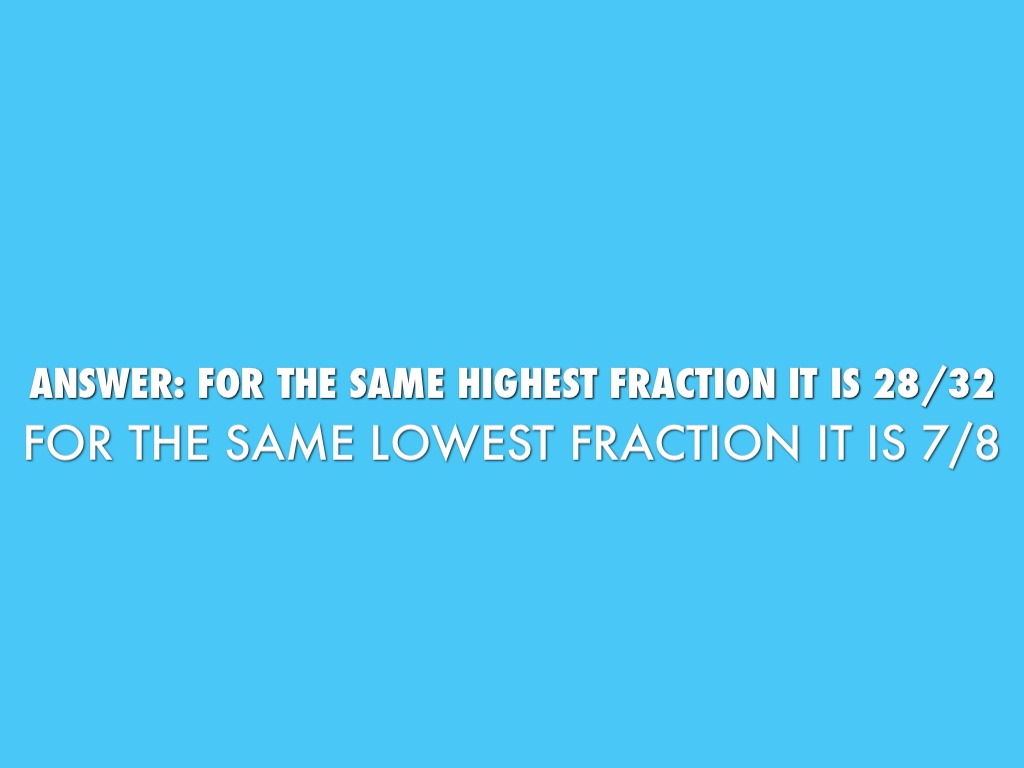 ANSWER: FOR THE SAME HIGHEST FRACTION IT IS 28/32

FOR THE SAME LOWEST FRACTION IT IS 7/8